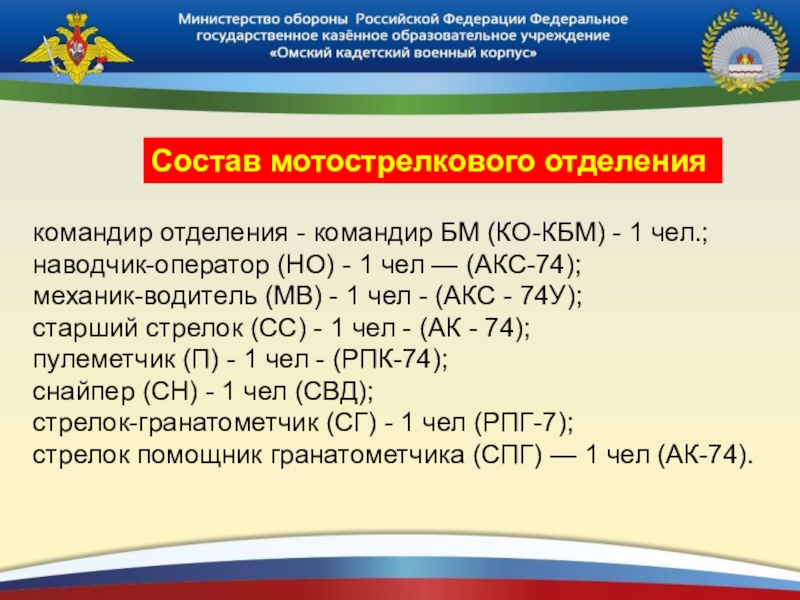 Министерство обороны Российской Федерации Федеральное государственное казённое образовательное учреждение «Омский кадетский военный корпус»

Состав мотострелкового отделения

командир отделения - командир БМ (КО-КБМ) - 1 чел.;
наводчик-оператор (НО) - 1 чел — (АКС-74);
механик-водитель (МВ) - 1 чел - (АКС - 74У);
старший стрелок (СС) - 1 чел - (АК - 74);
пулеметчик (П) - 1 чел - (РПК-74);
снайпер (СН) - 1 чел (СВД);
стрелок-гранатометчик (СГ) - 1 чел (РПГ-7);
стрелок помощник гранатометчика (СПГ) — 1 чел (АК-74).